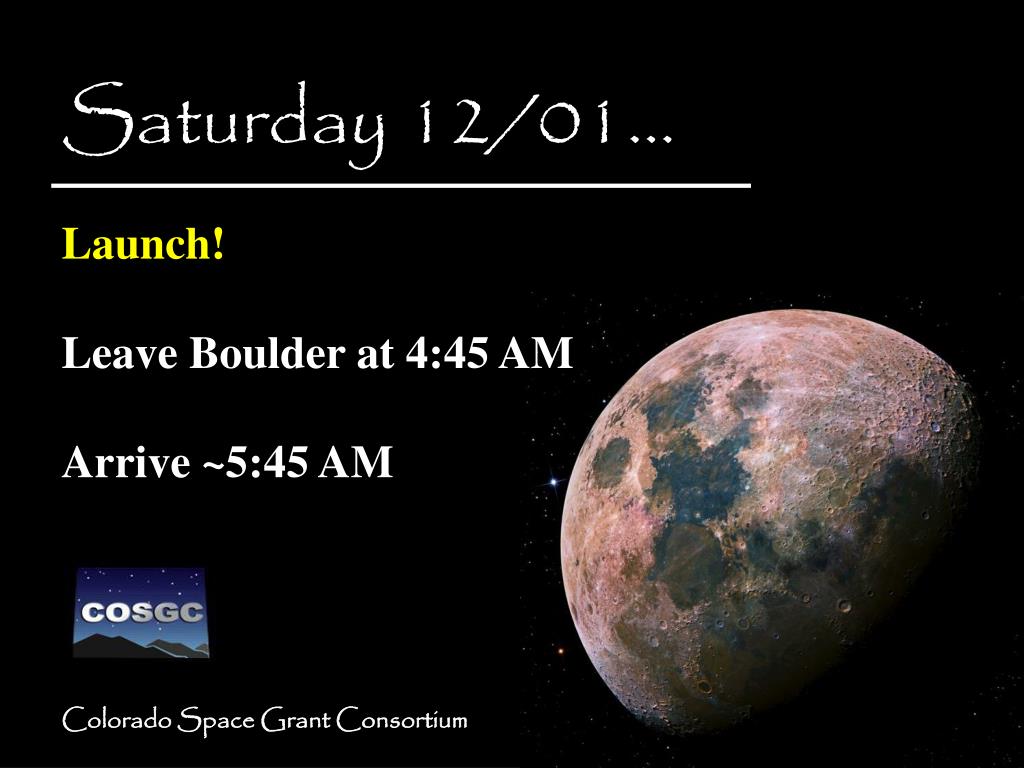 Saturday 12/01…

Launch!

Leave Boulder at 4:45 AM

Arrive ~5:45 AM

COSGC

Colorado Space Grant Consortium